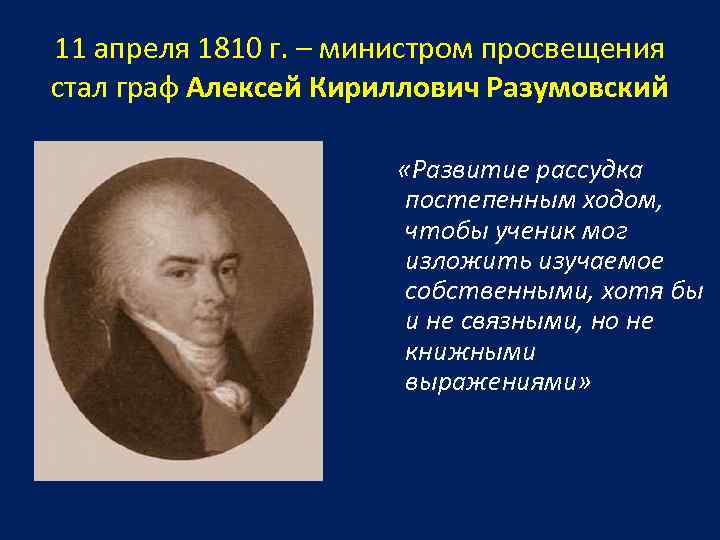 11 апреля 1810 г. – министром просвещения стал граф Алексей Кириллович Разумовский

«Развитие рассудка постепенным ходом, чтобы ученик мог изложить изучаемое собственными, хотя бы и не связными, но не книжными выражениями»